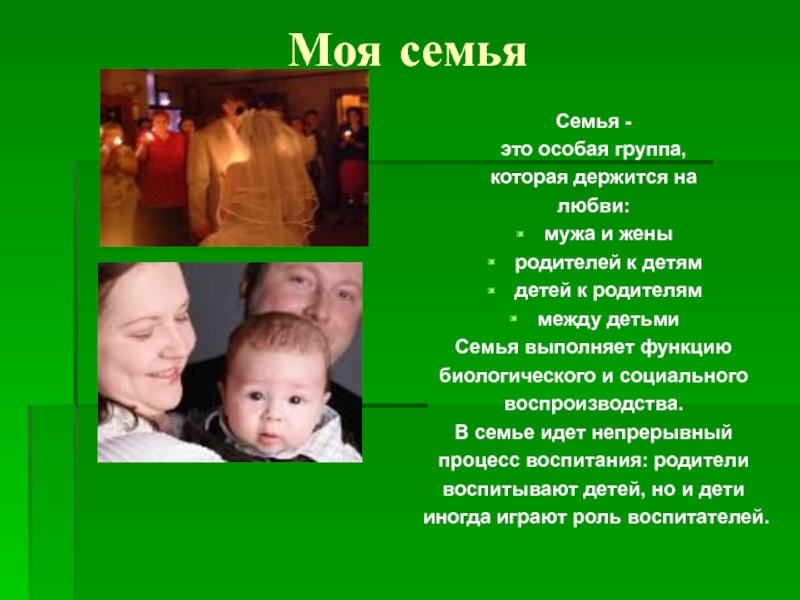 Моя семья

Семья -
это особая группа,
которая держится на
любви:

- мужа и жены
- родителей к детям
- детей к родителям
- между детьми

Семья выполняет функцию биологического и социального воспроизводства.
В семье идет непрерывный процесс воспитания: родители воспитывают детей, но и дети иногда играют роль воспитателей.